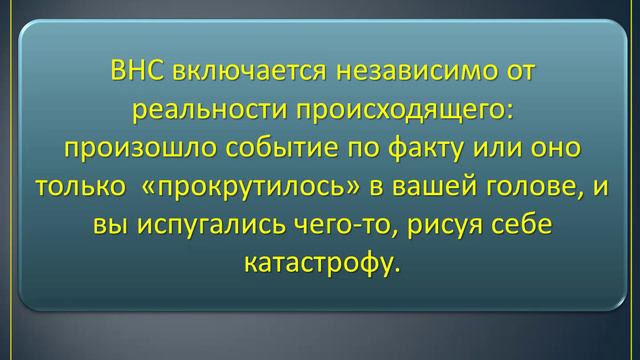 ВНС включается независимо от реальности происходящего: произошло событие по факту или оно только «прокрутилось» в вашей голове, и вы испугались чего-то, рисуя себе катастрофу.